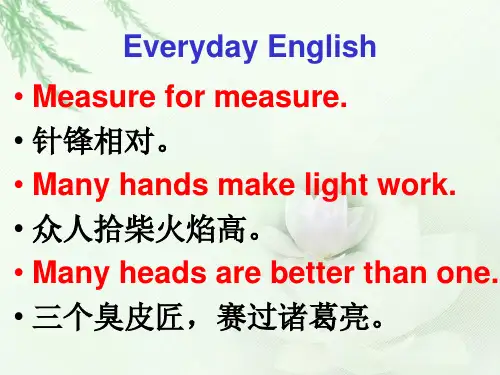 Everyday English

• Measure for measure.
• 针锋相对。
• Many hands make light work.
• 众人拾柴火焰高。
• Many heads are better than one.
• 三个臭皮匠，赛过诸葛亮。